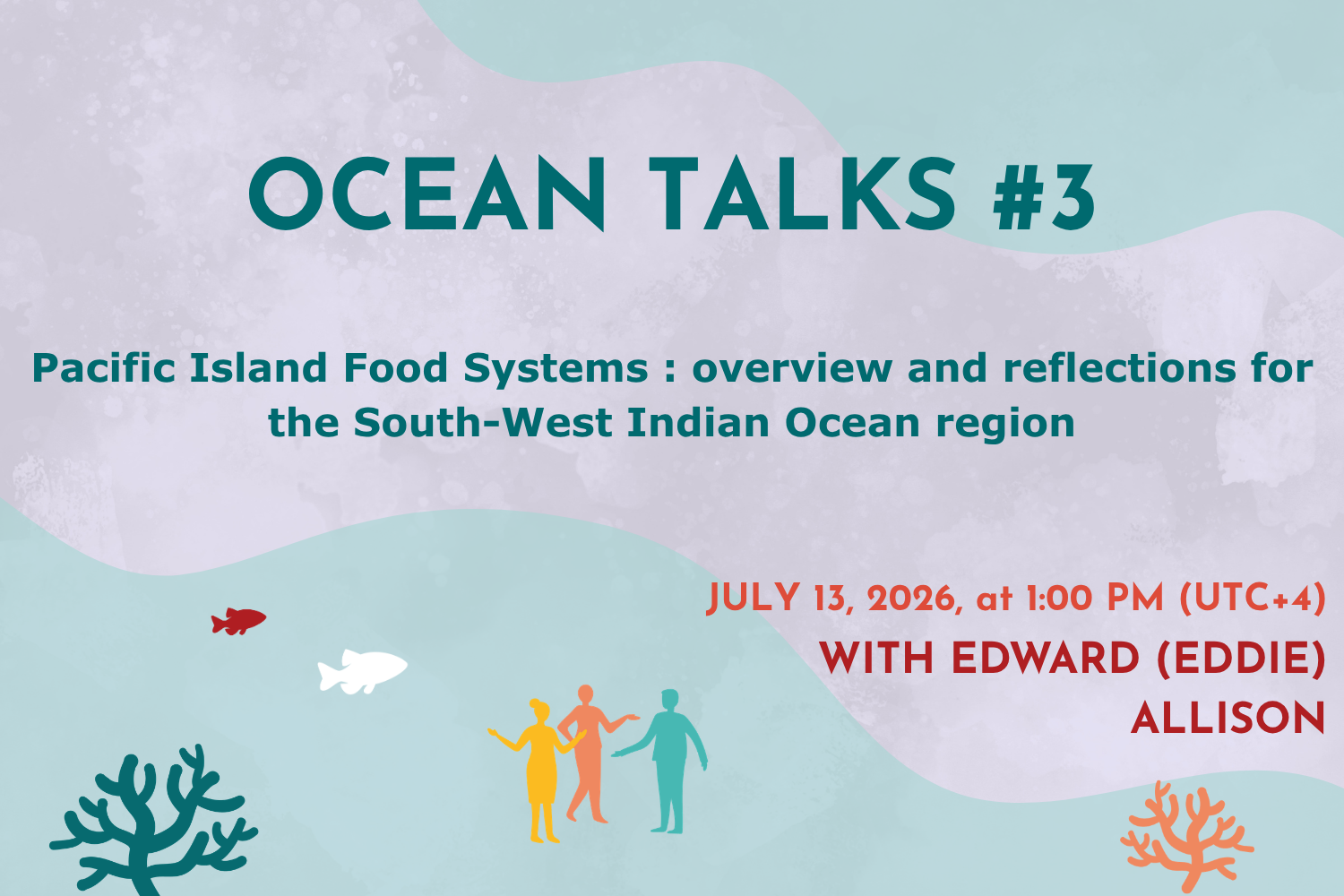 OCEAN TALKS #3

Pacific Island Food Systems : overview and reflections for the South-West Indian Ocean region

JULY 13, 2026, at 1:00 PM (UTC+4)
WITH EDWARD (EDDIE) ALLISON